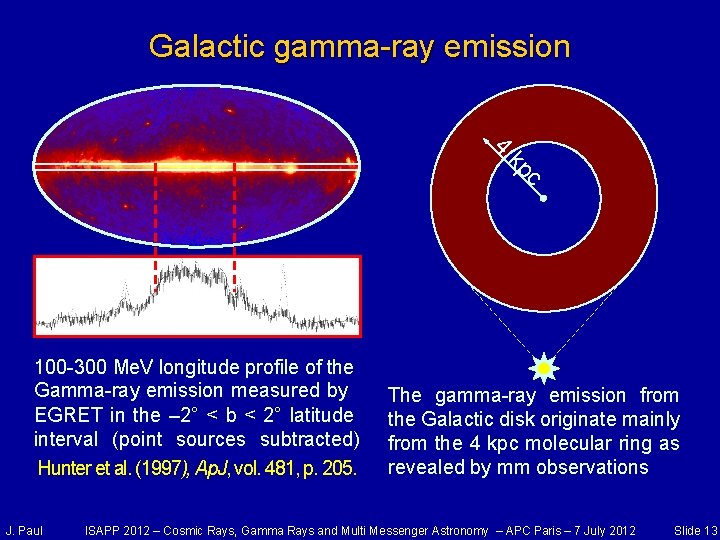 Galactic gamma-ray emission

4 kpc

100-300 MeV longitude profile of the Gamma-ray emission measured by EGRET in the –2° < b < 2° latitude interval (point sources subtracted)

Hunter et al. (1997), ApJ, vol. 481, p. 205.

The gamma-ray emission from the Galactic disk originate mainly from the 4 kpc molecular ring as revealed by mm observations

J. Paul ISAPP 2012 – Cosmic Rays, Gamma Rays and Multi Messenger Astronomy – APC Paris – 7 July 2012 Slide 13